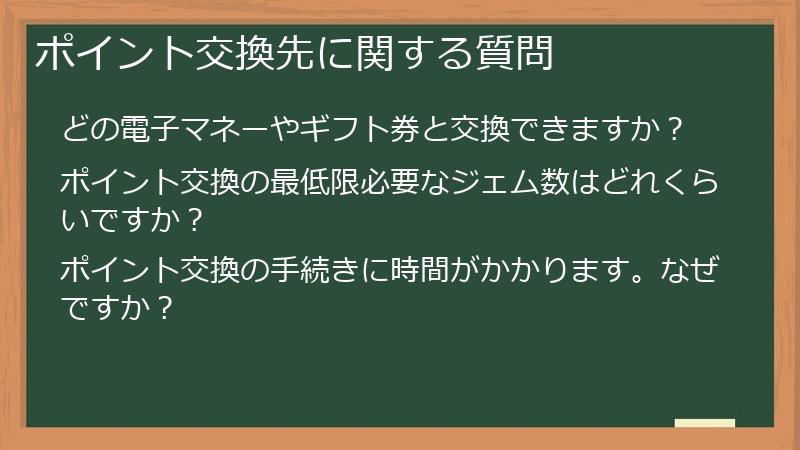 ポイント交換先に関する質問

どの電子マネーやギフト券と交換できますか？

ポイント交換の最低限必要なジェム数はどれくらいですか？

ポイント交換の手続きに時間がかかります。なぜですか？